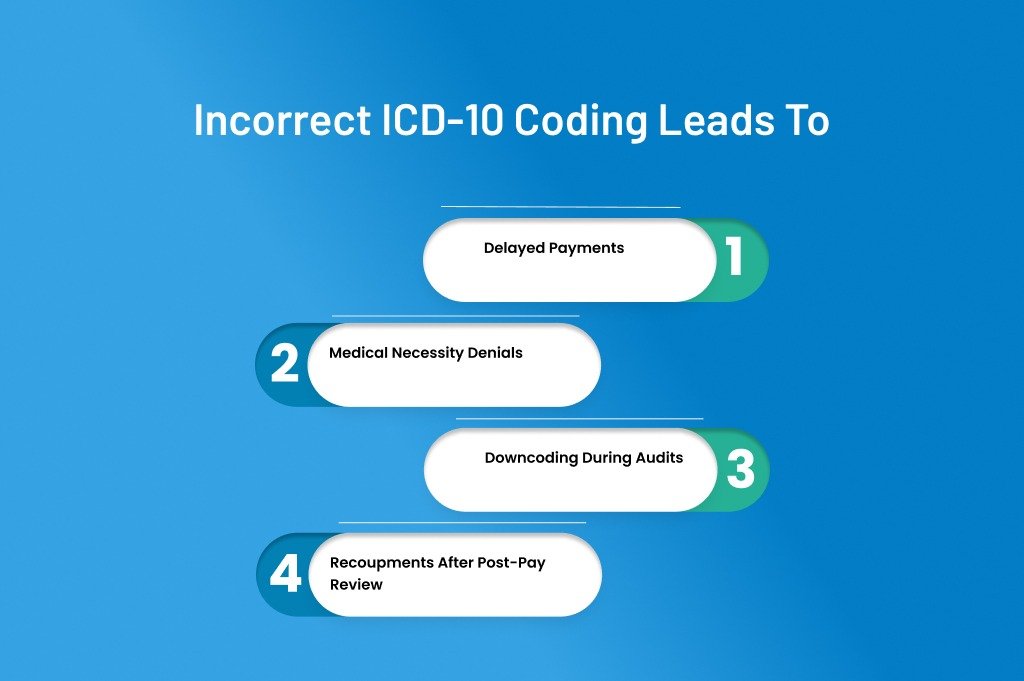 Incorrect ICD-10 Coding Leads To

Delayed Payments
1

2
Medical Necessity Denials

Downcoding During Audits
3

4
Recoupments After Post-Pay Review